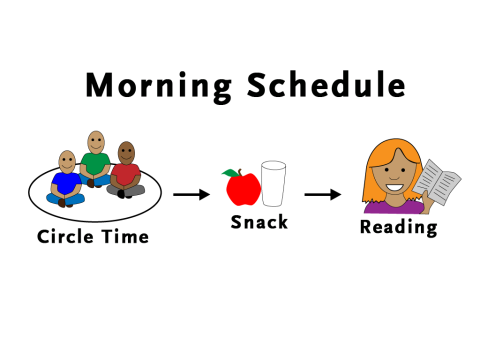 Morning Schedule

Circle Time

Snack

Reading